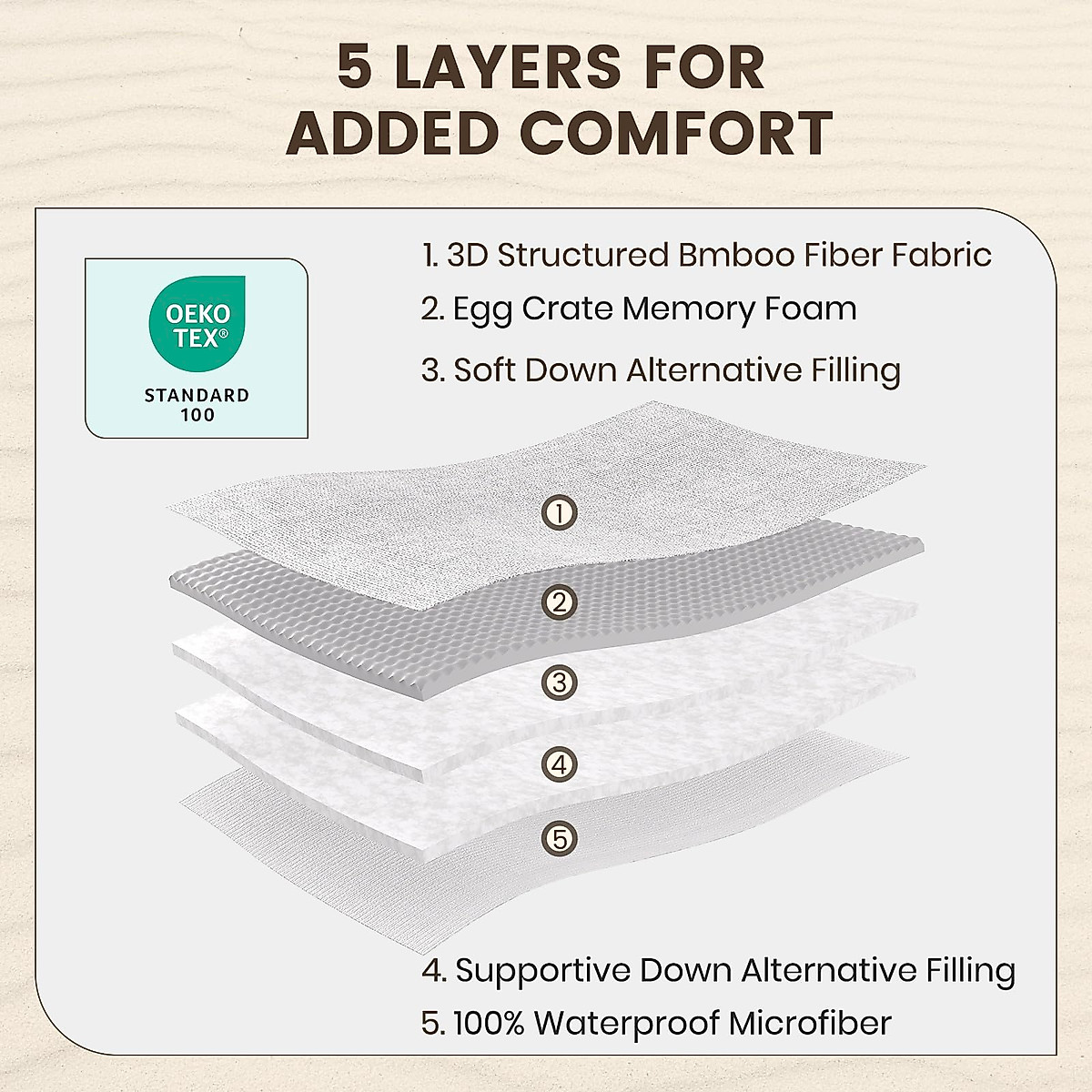 5 LAYERS FOR ADDED COMFORT

OEKO TEX®
STANDARD 100

1. 3D Structured Bmboo Fiber Fabric
2. Egg Crate Memory Foam
3. Soft Down Alternative Filling

①
②
③
④
⑤

4. Supportive Down Alternative Filling
5. 100% Waterproof Microfiber